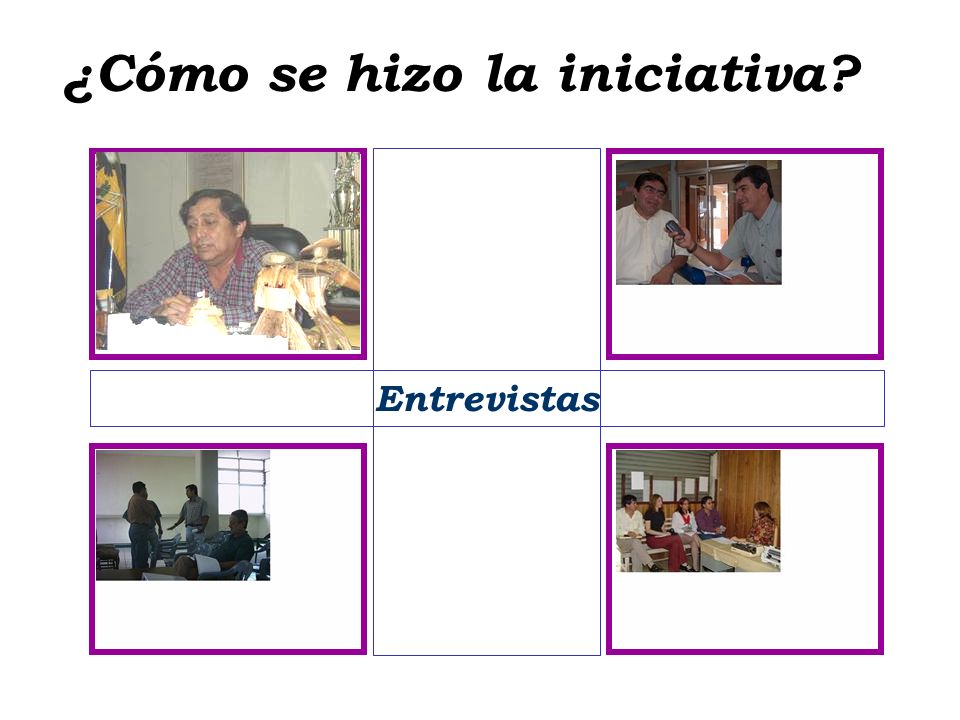 ¿Cómo se hizo la iniciativa?

Entrevistas